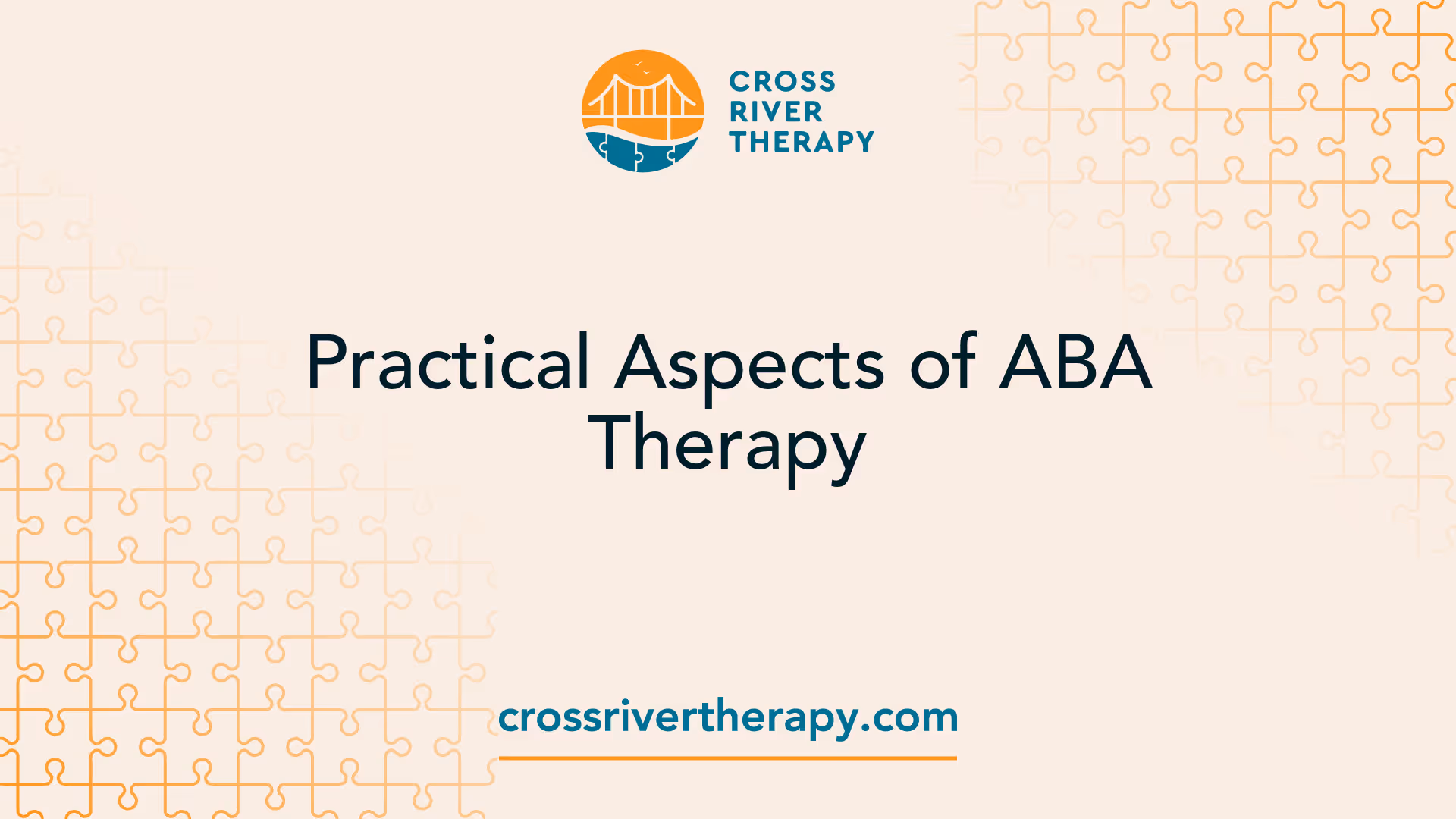 CROSS
RIVER
THERAPY

Practical Aspects of ABA Therapy

crossrivertherapy.com